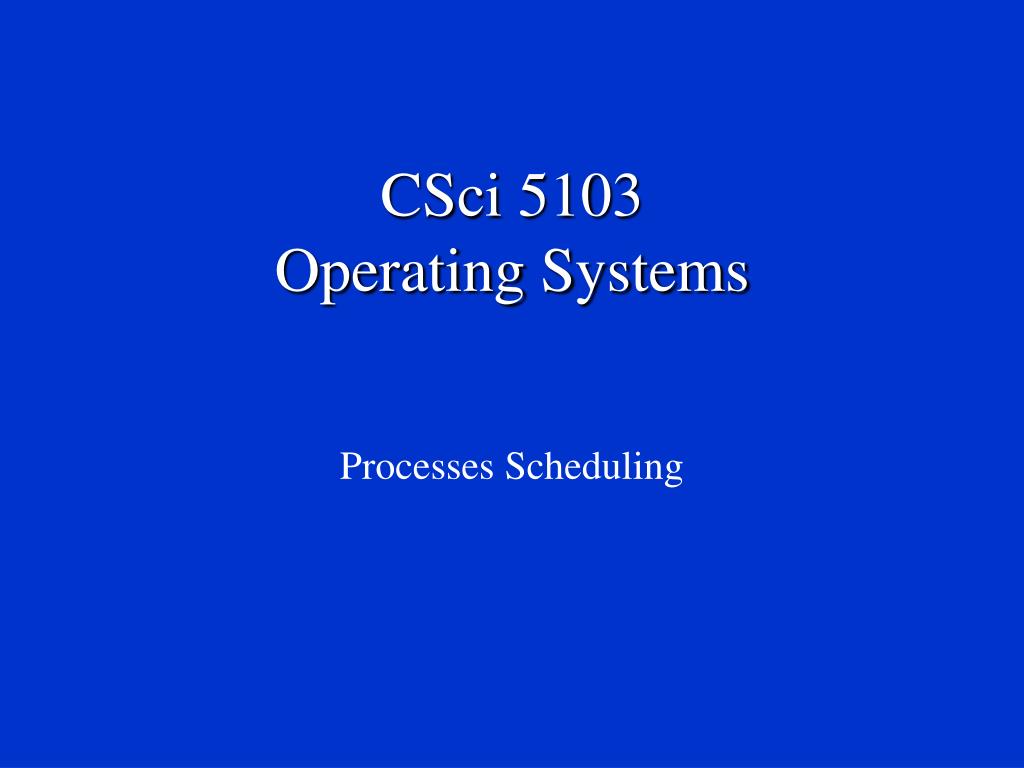 CSci 5103
Operating Systems

Processes Scheduling